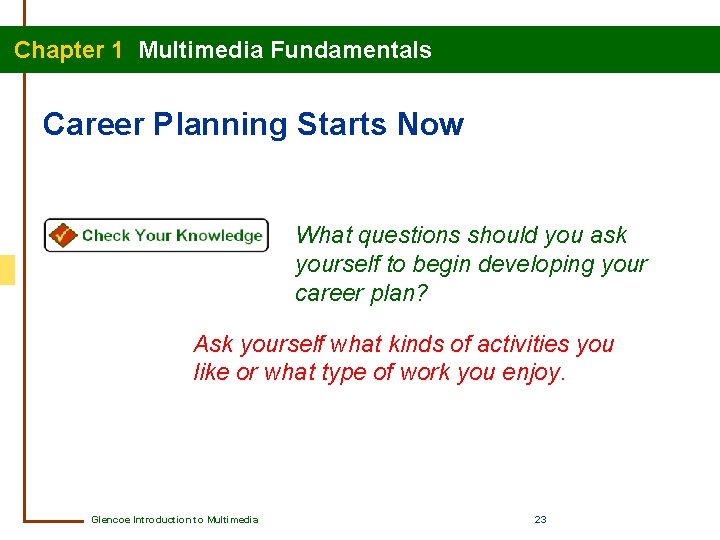 Chapter 1 Multimedia Fundamentals

Career Planning Starts Now

Check Your Knowledge

What questions should you ask yourself to begin developing your career plan?

Ask yourself what kinds of activities you like or what type of work you enjoy.

Glencoe Introduction to Multimedia

23